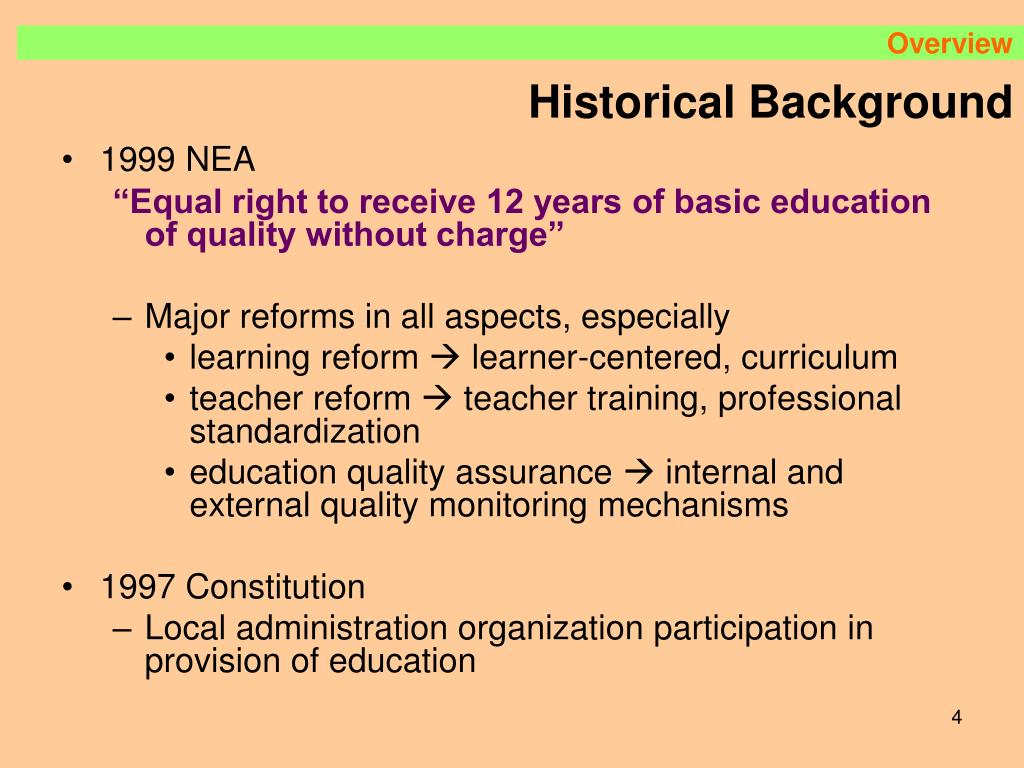 Overview

Historical Background

• 1999 NEA

“Equal right to receive 12 years of basic education of quality without charge”

– Major reforms in all aspects, especially

• learning reform → learner-centered, curriculum

• teacher reform → teacher training, professional standardization

• education quality assurance → internal and external quality monitoring mechanisms

• 1997 Constitution

– Local administration organization participation in provision of education

4